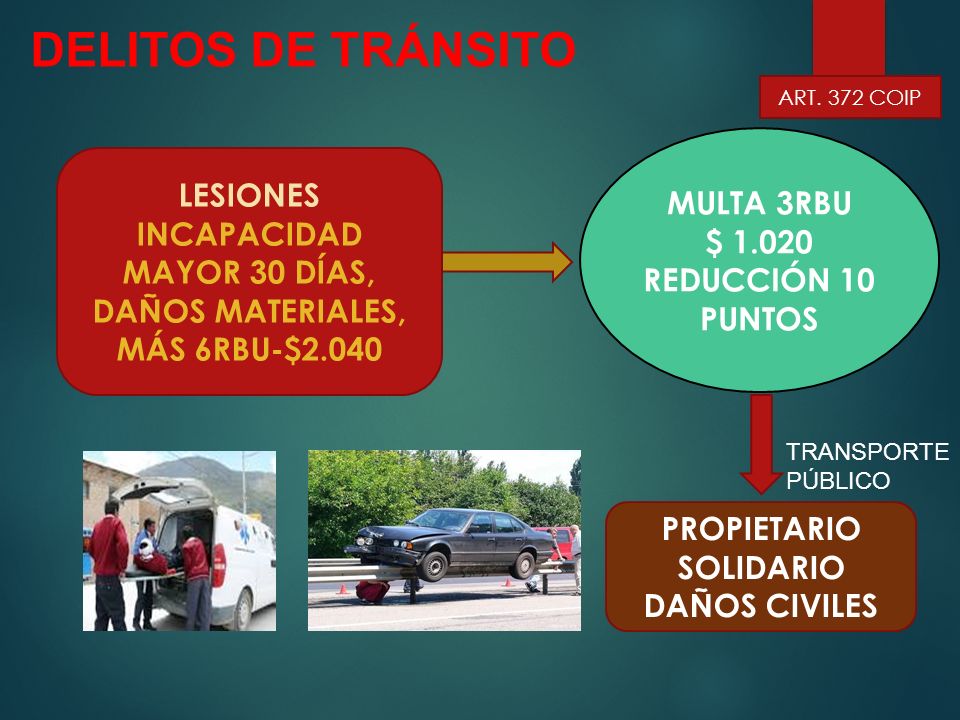 DELITOS DE TRÁNSITO

ART. 372 COIP

LESIONES
INCAPACIDAD MAYOR 30 DÍAS, DAÑOS MATERIALES, MÁS 6RBU-$2.040

MULTA 3RBU
$ 1.020
REDUCCIÓN 10 PUNTOS

TRANSPORTE PÚBLICO

PROPIETARIO SOLIDARIO DAÑOS CIVILES